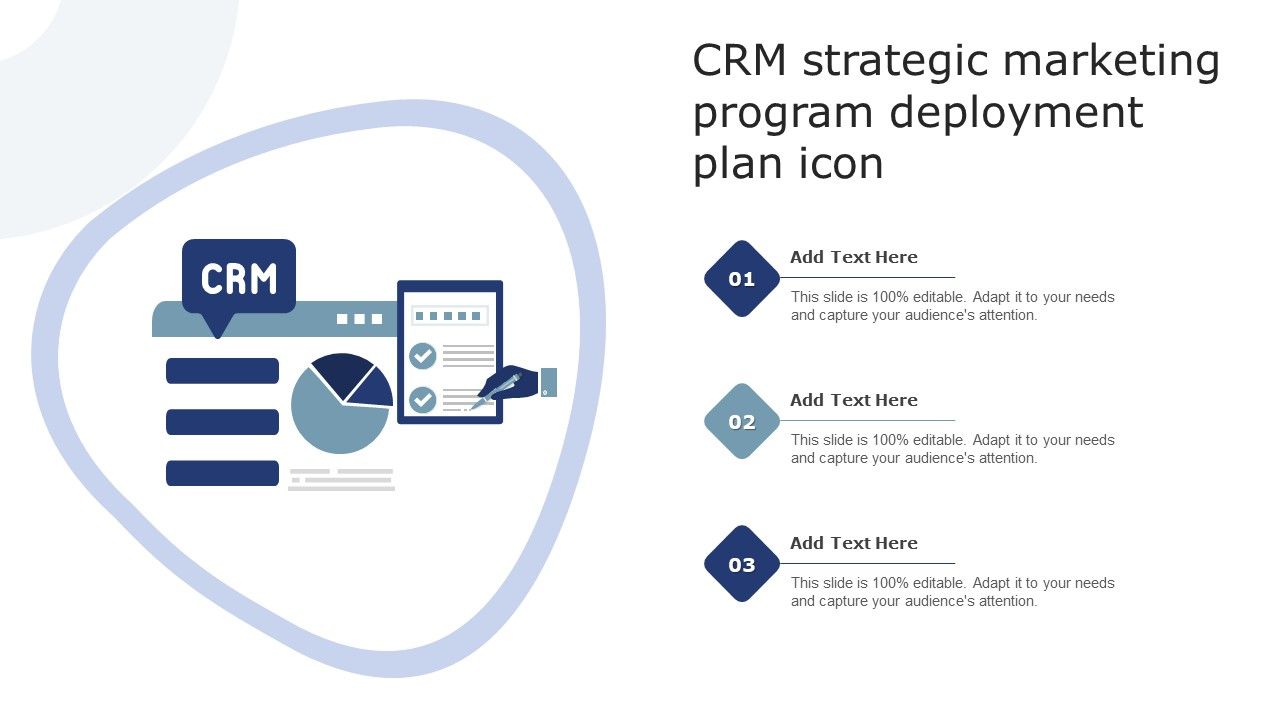 CRM strategic marketing program deployment plan icon

CRM

01

Add Text Here

This slide is 100% editable. Adapt it to your needs and capture your audience's attention.

02

Add Text Here

This slide is 100% editable. Adapt it to your needs and capture your audience's attention.

03

Add Text Here

This slide is 100% editable. Adapt it to your needs and capture your audience's attention.